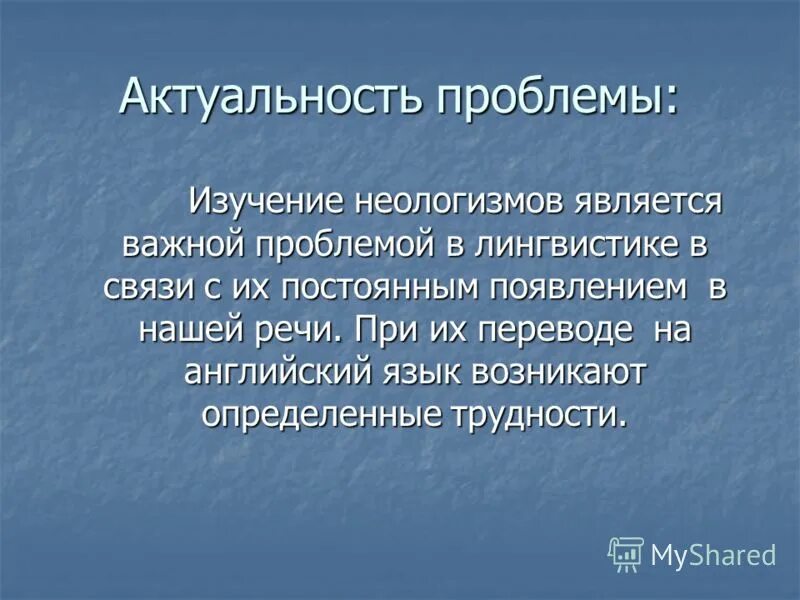 Актуальность проблемы:

Изучение неологизмов является важной проблемой в лингвистике в связи с их постоянным появлением в нашей речи. При их переводе на английский язык возникают определенные трудности.

MyShared